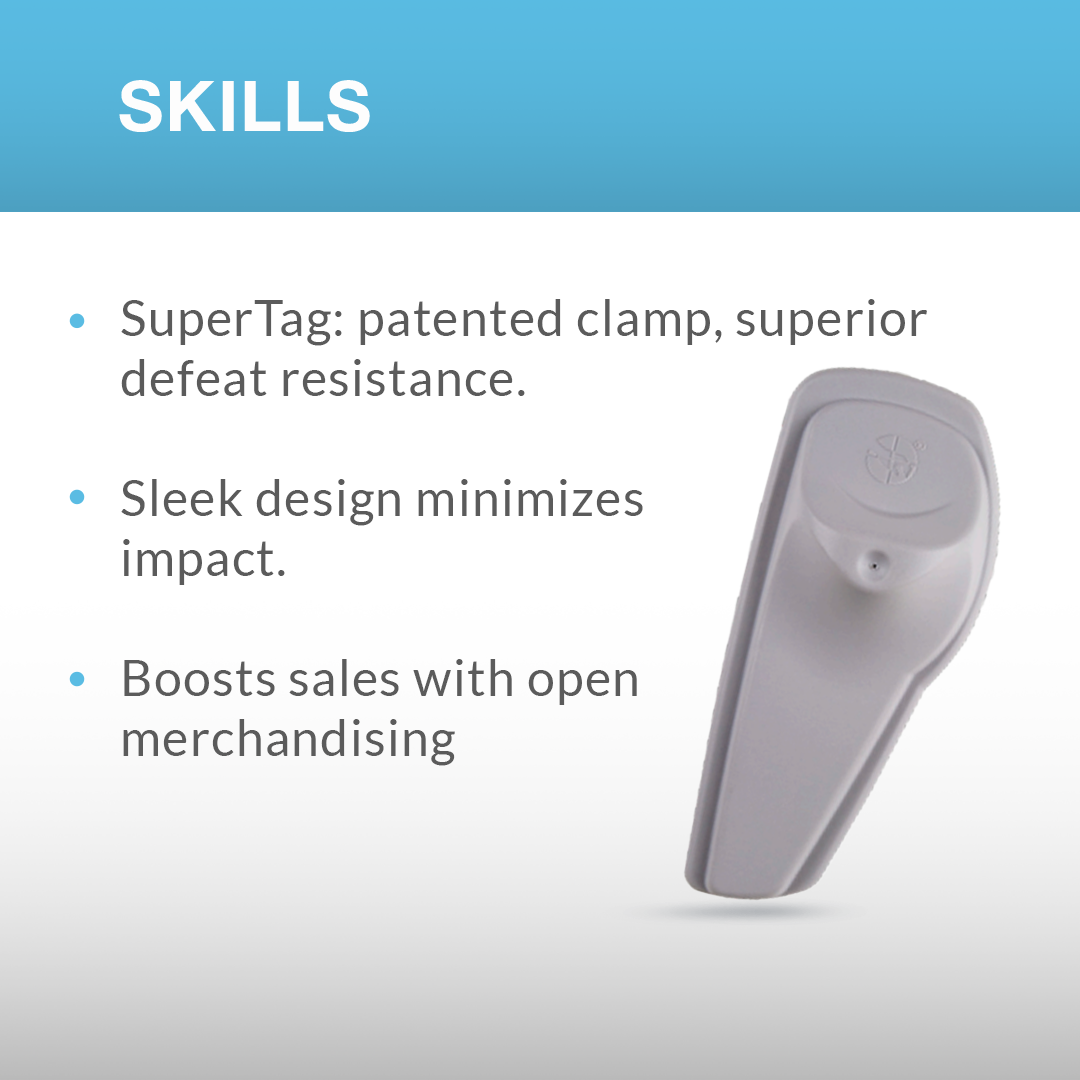 SKILLS

• SuperTag: patented clamp, superior defeat resistance.

• Sleek design minimizes impact.

• Boosts sales with open merchandising